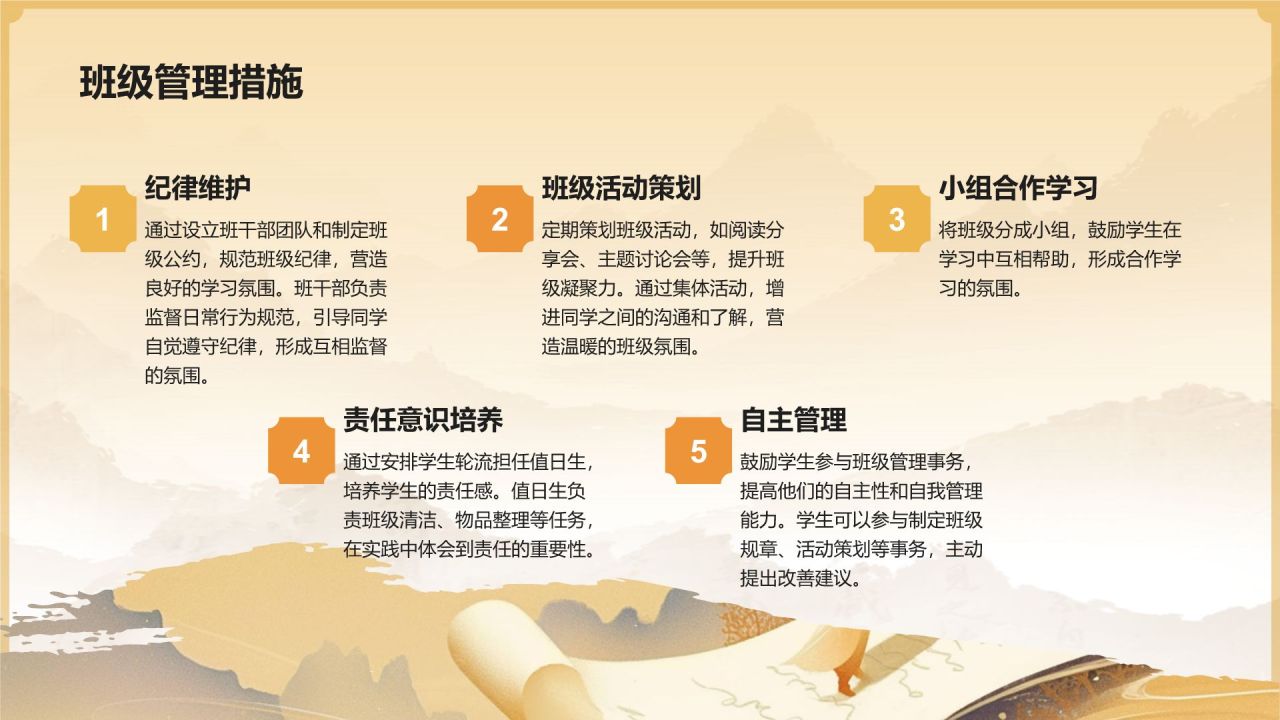 班级管理措施

1
纪律维护
通过设立班干部团队和制定班级公约，规范班级纪律，营造良好的学习氛围。班干部负责监督日常行为规范，引导同学自觉遵守纪律，形成互相监督的氛围。

2
班级活动策划
定期策划班级活动，如阅读分享会、主题讨论会等，提升班级凝聚力。通过集体活动，增进同学之间的沟通和了解，营造温暖的班级氛围。

3
小组合作学习
将班级分成小组，鼓励学生在学习中互相帮助，形成合作学习的氛围。

4
责任意识培养
通过安排学生轮流担任值日生，培养学生的责任感。值日生负责班级清洁、物品整理等任务，在实践中体会到责任的重要性。

5
自主管理
鼓励学生参与班级管理事务，提高他们的自主性和自我管理能力。学生可以参与制定班级规章、活动策划等事务，主动提出改善建议。